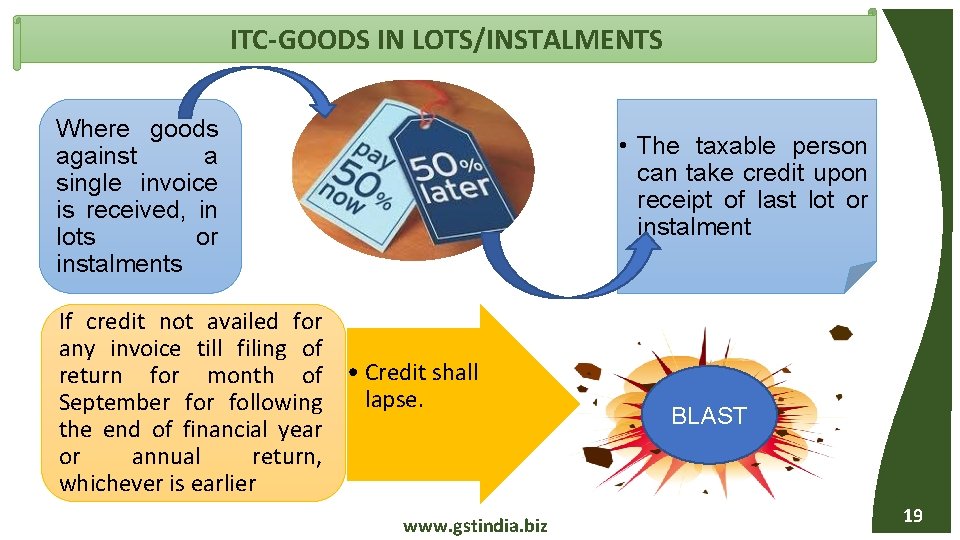 ITC-GOODS IN LOTS/INSTALMENTS

Where goods against a single invoice is received, in lots or instalments

pay 50% now

50% later

• The taxable person can take credit upon receipt of last lot or instalment

If credit not availed for any invoice till filing of return for month of September for following the end of financial year or annual return, whichever is earlier

• Credit shall lapse.

BLAST

www.gstindia.biz

19